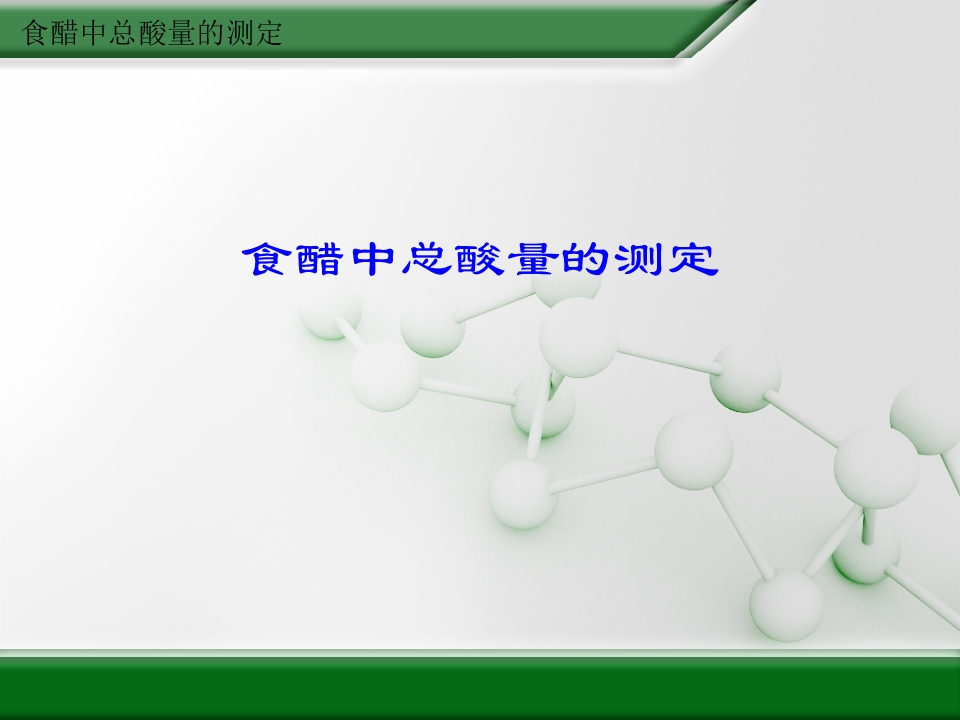 食醋中总酸量的测定

食醋中总酸量的测定